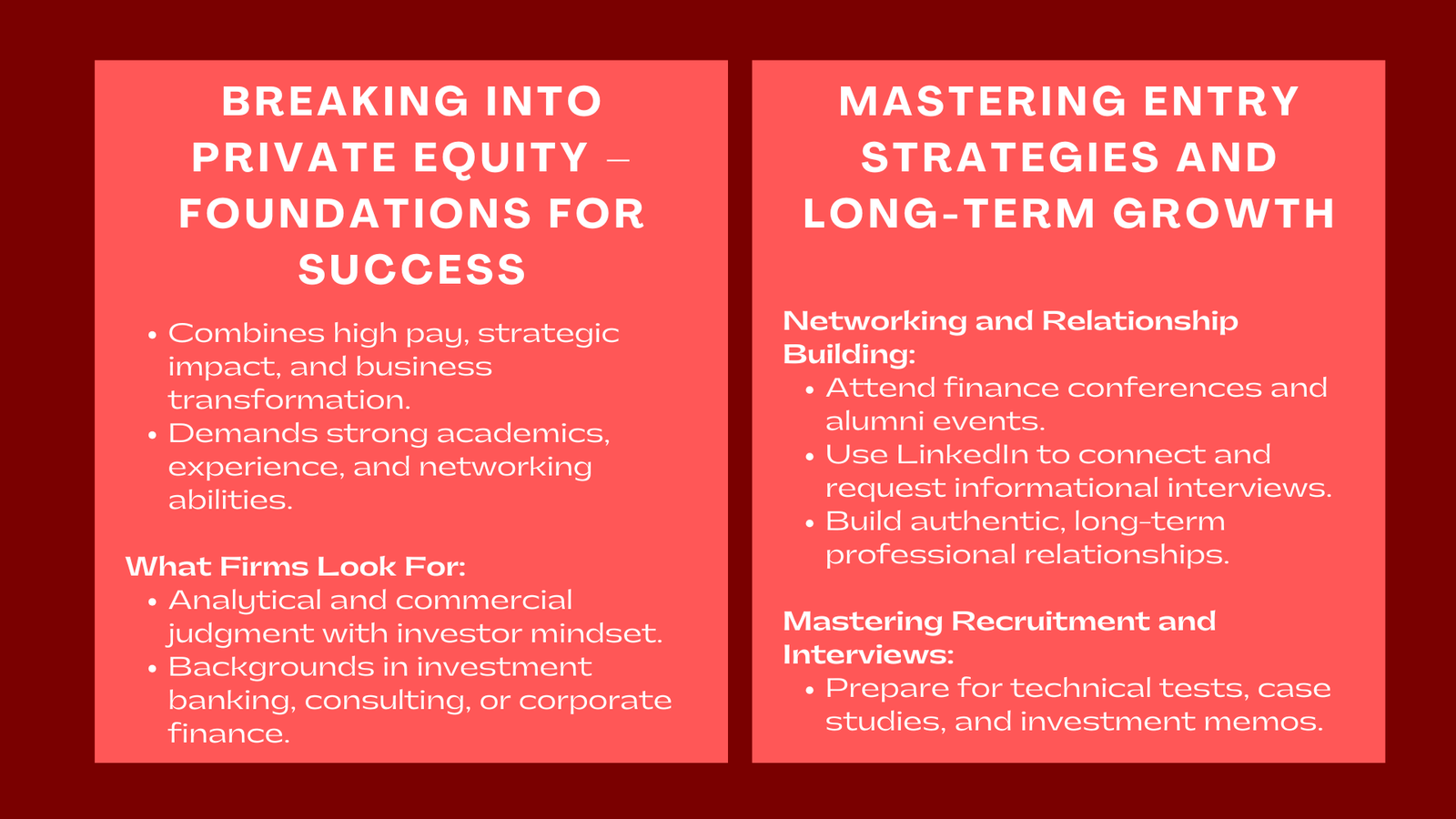 BREAKING INTO PRIVATE EQUITY – FOUNDATIONS FOR SUCCESS

• Combines high pay, strategic impact, and business transformation.
• Demands strong academics, experience, and networking abilities.

What Firms Look For:
• Analytical and commercial judgment with investor mindset.
• Backgrounds in investment banking, consulting, or corporate finance.

MASTERING ENTRY STRATEGIES AND LONG-TERM GROWTH

Networking and Relationship Building:
• Attend finance conferences and alumni events.
• Use LinkedIn to connect and request informational interviews.
• Build authentic, long-term professional relationships.

Mastering Recruitment and Interviews:
• Prepare for technical tests, case studies, and investment memos.